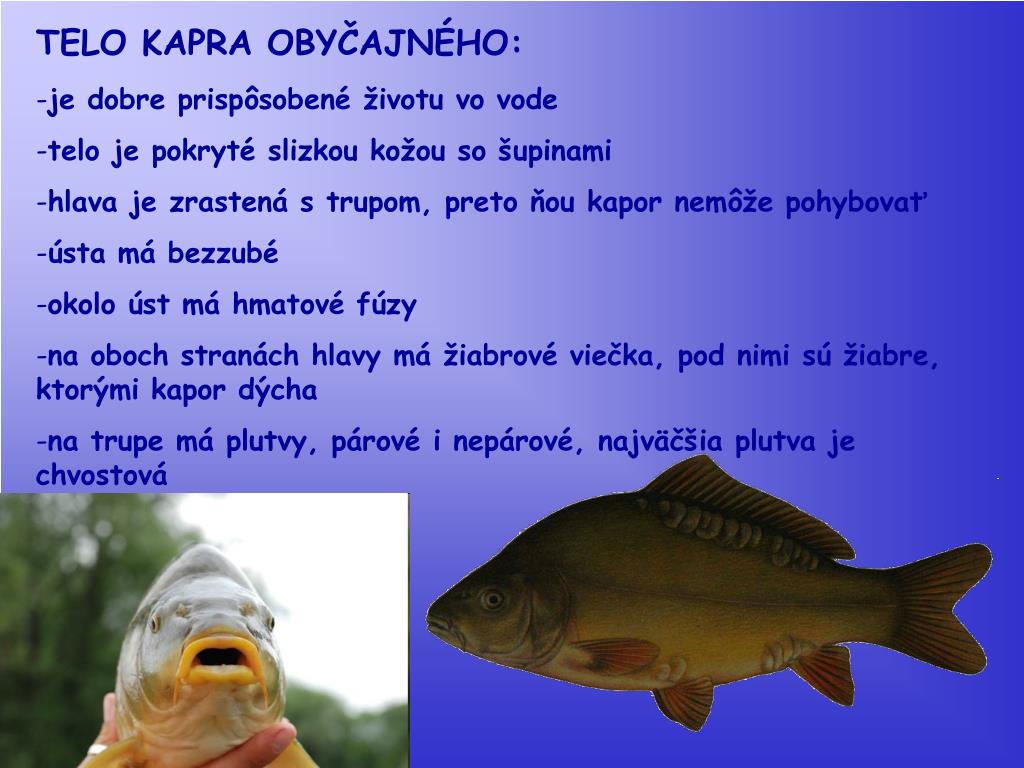 TELO KAPRA OBYČAJNÉHO:

-je dobre prispôsobené životu vo vode

-telo je pokryté slizkou kožou so šupinami

-hlava je zrastená s trupom, preto ňou kapor nemôže pohybovať

-ústa má bezzubé

-okolo úst má hmatové fúzy

-na oboch stranách hlavy má žiabrové viečka, pod nimi sú žiabre, ktorými kapor dýcha

-na trupe má plutvy, párové i nepárové, najväčšia plutva je chvostová